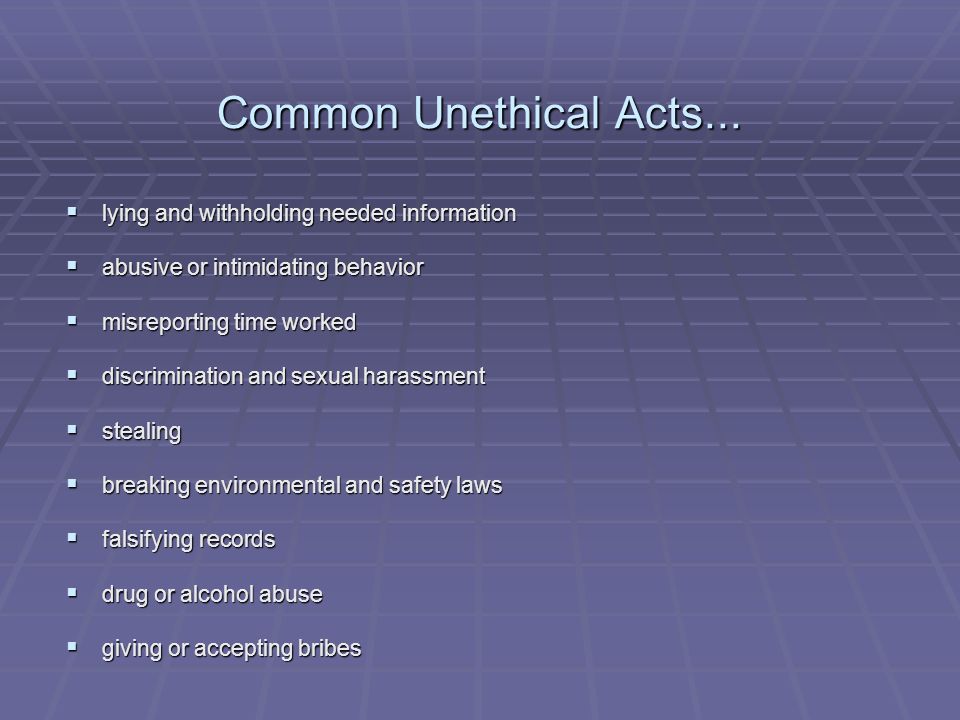 Common Unethical Acts...

- lying and withholding needed information
- abusive or intimidating behavior
- misreporting time worked
- discrimination and sexual harassment
- stealing
- breaking environmental and safety laws
- falsifying records
- drug or alcohol abuse
- giving or accepting bribes